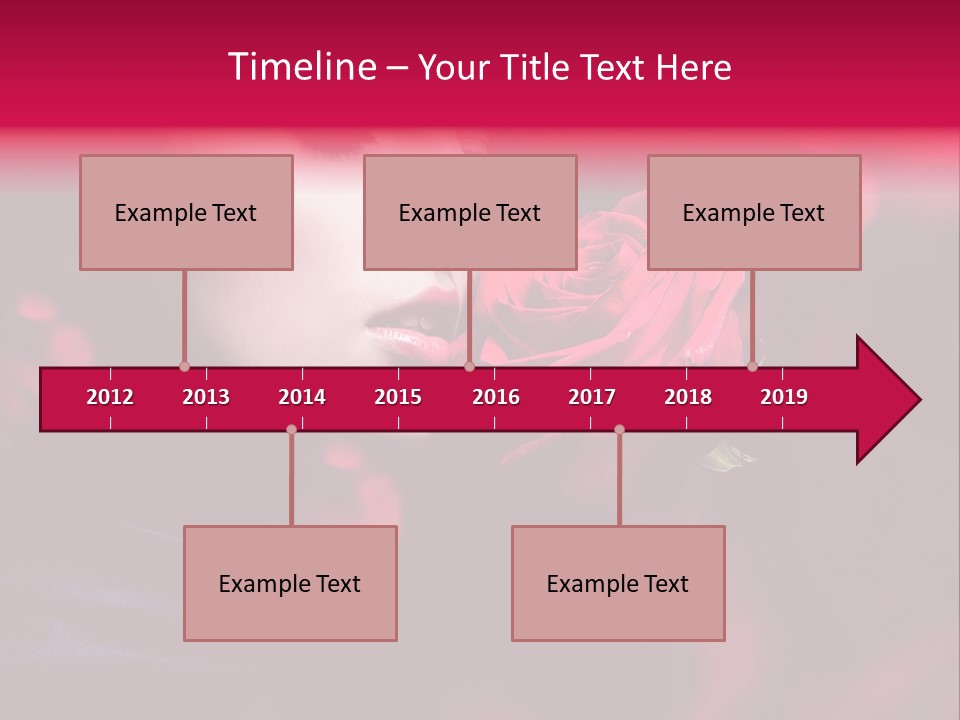 Timeline – Your Title Text Here

Example Text

Example Text

Example Text

2012 2013 2014 2015 2016 2017 2018 2019

Example Text

Example Text